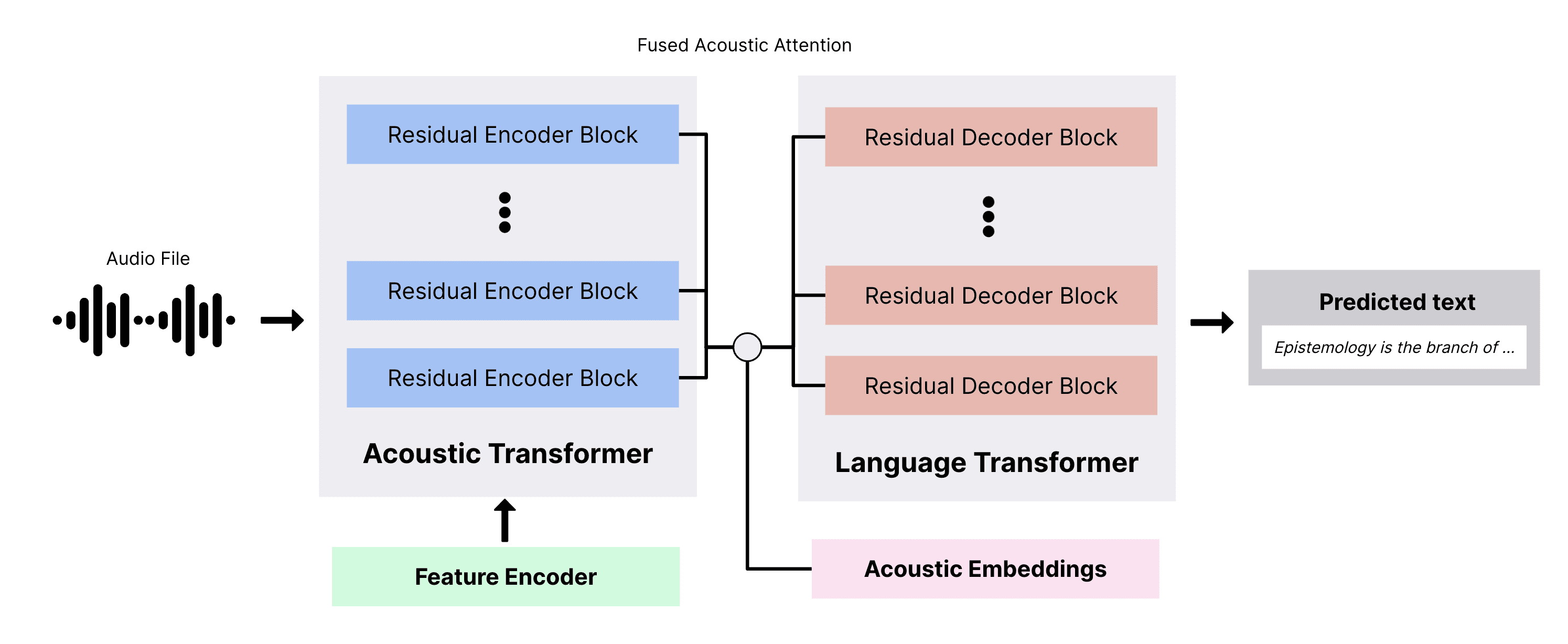 Fused Acoustic Attention

Audio File

Residual Encoder Block

Residual Encoder Block

Residual Encoder Block

Acoustic Transformer

Feature Encoder

Residual Decoder Block

Residual Decoder Block

Residual Decoder Block

Language Transformer

Acoustic Embeddings

Predicted text

Epistemology is the branch of ...